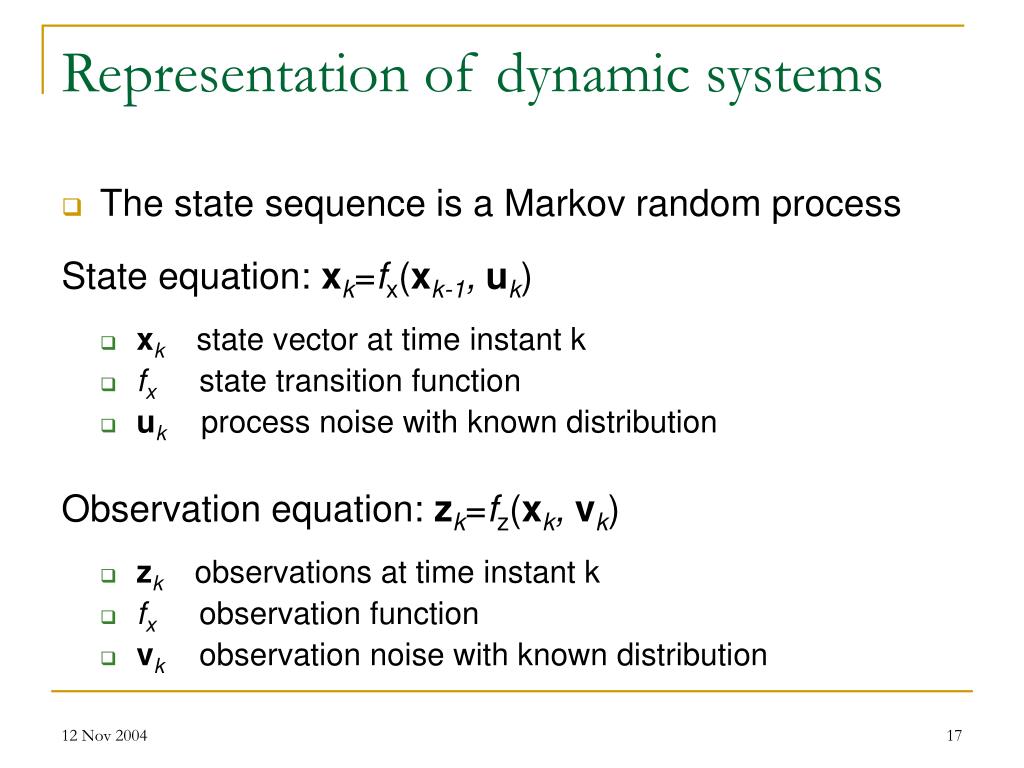 Representation of dynamic systems

The state sequence is a Markov random process

State equation: $\mathbf{x}_k = f_x(\mathbf{x}_{k-1}, \mathbf{u}_k)$

$\mathbf{x}_k$ state vector at time instant k
$f_x$ state transition function
$\mathbf{u}_k$ process noise with known distribution

Observation equation: $\mathbf{z}_k = f_z(\mathbf{x}_k, \mathbf{v}_k)$

$\mathbf{z}_k$ observations at time instant k
$f_x$ observation function
$\mathbf{v}_k$ observation noise with known distribution

12 Nov 2004

17